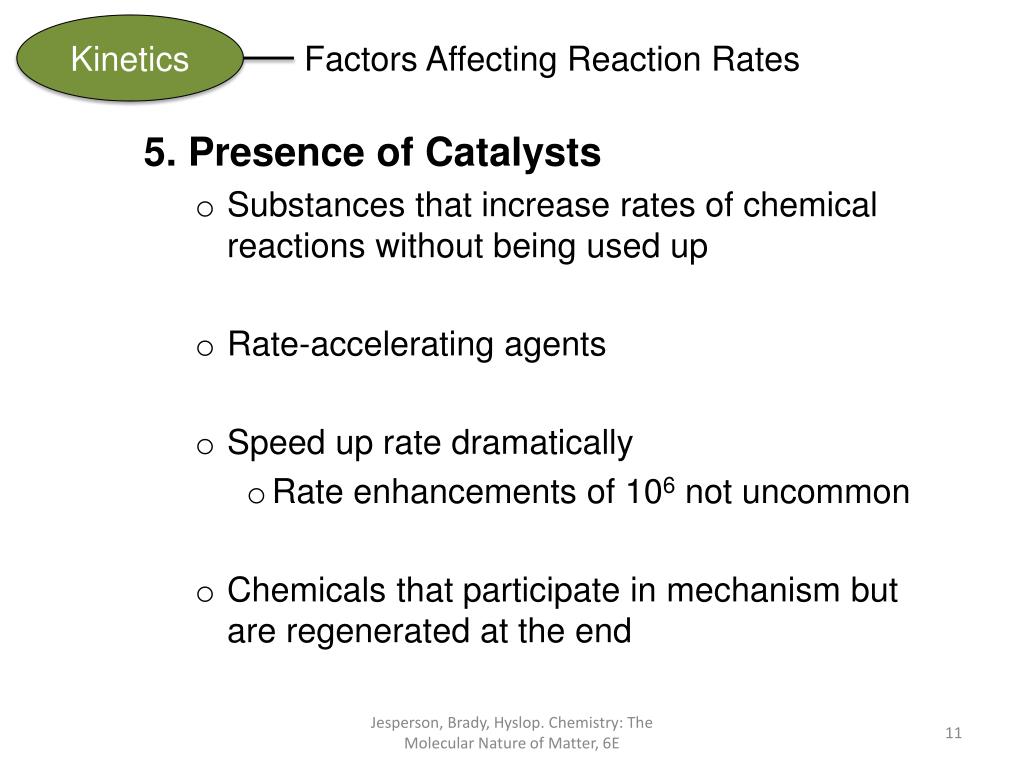 Kinetics

Factors Affecting Reaction Rates

5. Presence of Catalysts

o Substances that increase rates of chemical reactions without being used up

o Rate-accelerating agents

o Speed up rate dramatically

o Rate enhancements of $10^6$ not uncommon

o Chemicals that participate in mechanism but are regenerated at the end

Jesperson, Brady, Hyslop. Chemistry: The Molecular Nature of Matter, 6E

11